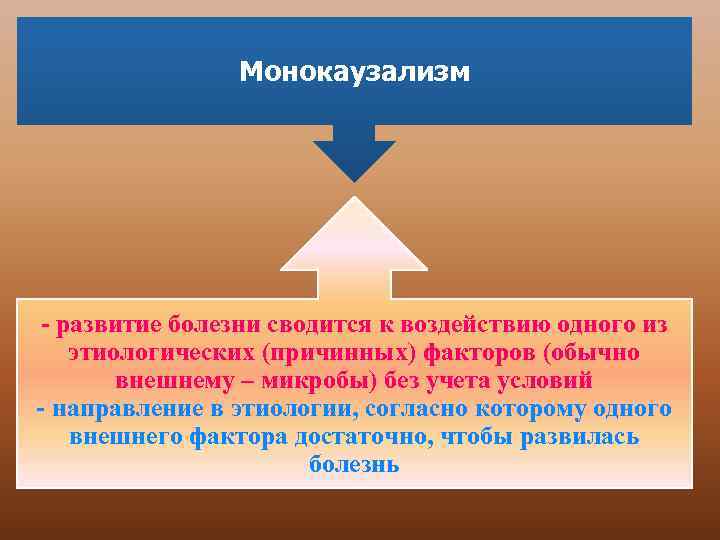 Монокаузализм

- развитие болезни сводится к воздействию одного из этиологических (причинных) факторов (обычно внешнему – микробы) без учета условий
- направление в этиологии, согласно которому одного внешнего фактора достаточно, чтобы развилась болезнь